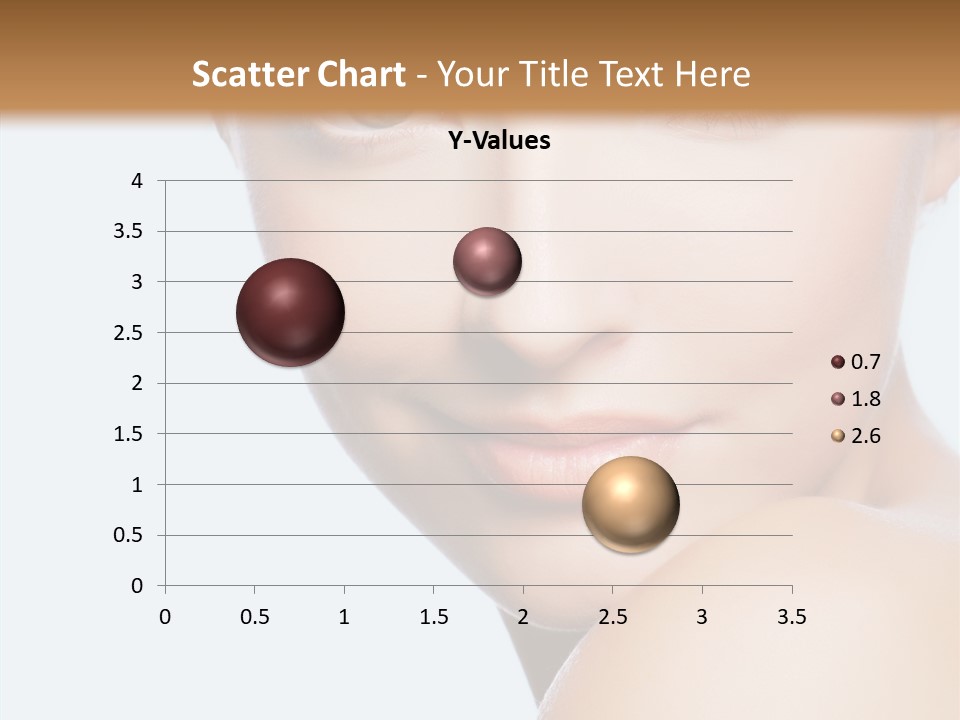 Scatter Chart - Your Title Text Here

Y-Values

4
3.5
3
2.5
2
1.5
1
0.5
0

0 0.5 1 1.5 2 2.5 3 3.5

0.7
1.8
2.6